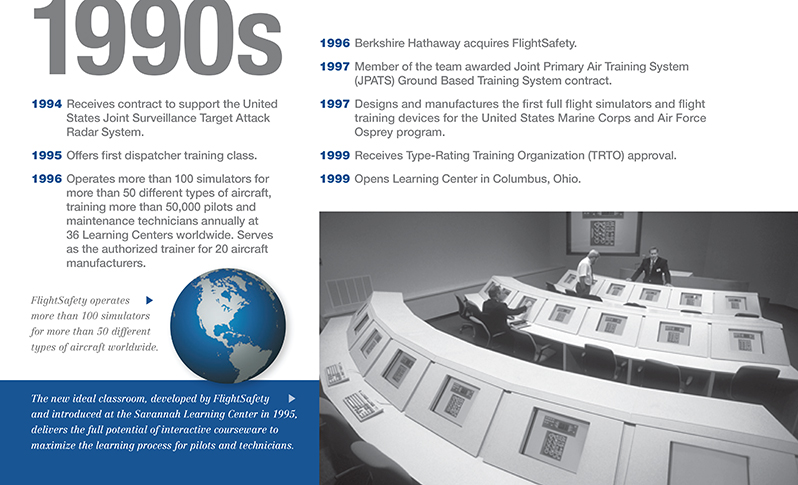 1990s

1994 Receives contract to support the United States Joint Surveillance Target Attack Radar System.

1995 Offers first dispatcher training class.

1996 Operates more than 100 simulators for more than 50 different types of aircraft, training more than 50,000 pilots and maintenance technicians annually at 36 Learning Centers worldwide. Serves as the authorized trainer for 20 aircraft manufacturers.

FlightSafety operates more than 100 simulators for more than 50 different types of aircraft worldwide.

The new ideal classroom, developed by FlightSafety and introduced at the Savannah Learning Center in 1995, delivers the full potential of interactive courseware to maximize the learning process for pilots and technicians.

1996 Berkshire Hathaway acquires FlightSafety.

1997 Member of the team awarded Joint Primary Air Training System (JPATS) Ground Based Training System contract.

1997 Designs and manufactures the first full flight simulators and flight training devices for the United States Marine Corps and Air Force Osprey program.

1999 Receives Type-Rating Training Organization (TRTO) approval.

1999 Opens Learning Center in Columbus, Ohio.